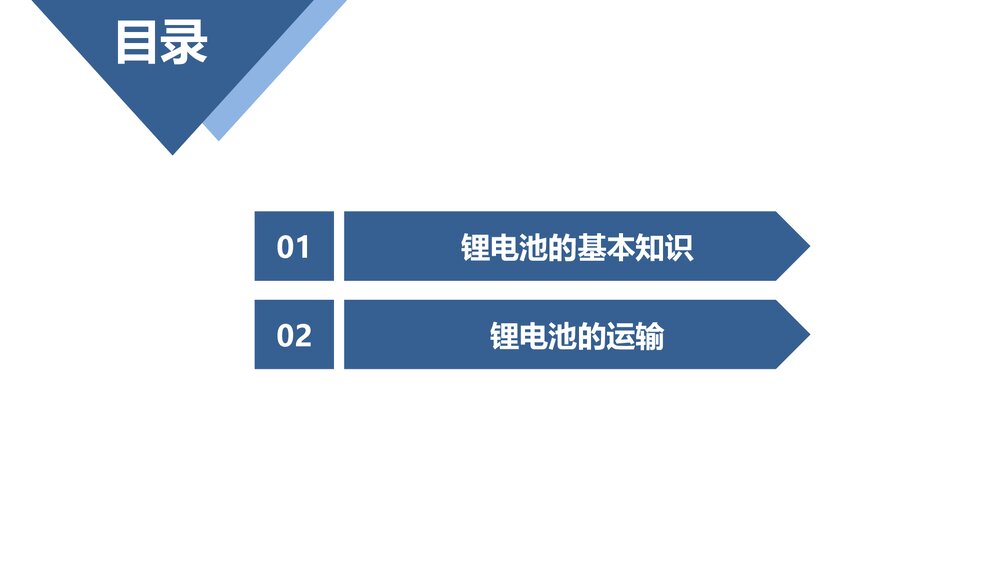 目录

01 锂电池的基本知识

02 锂电池的运输